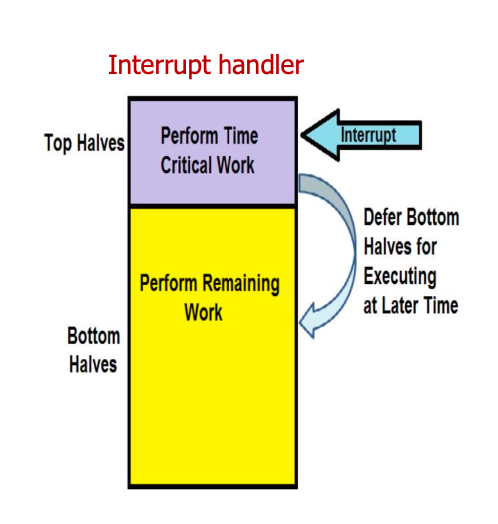 Interrupt handler

Top Halves

Perform Time Critical Work

Interrupt

Defer Bottom Halves for Executing at Later Time

Perform Remaining Work

Bottom Halves